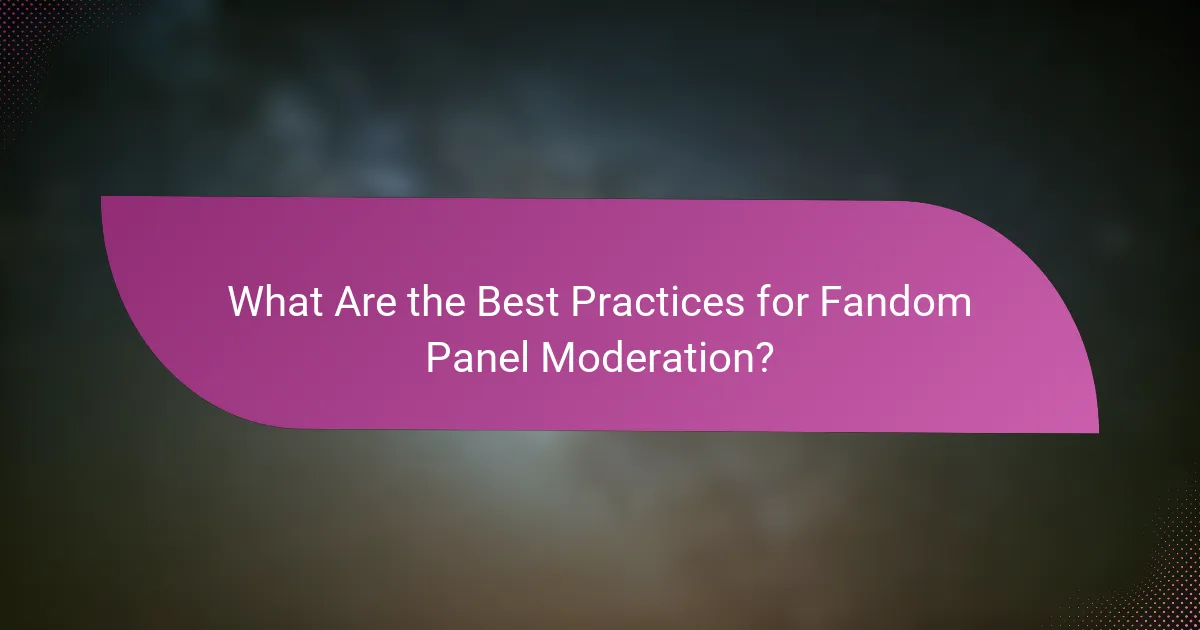 What Are the Best Practices for Fandom Panel Moderation?